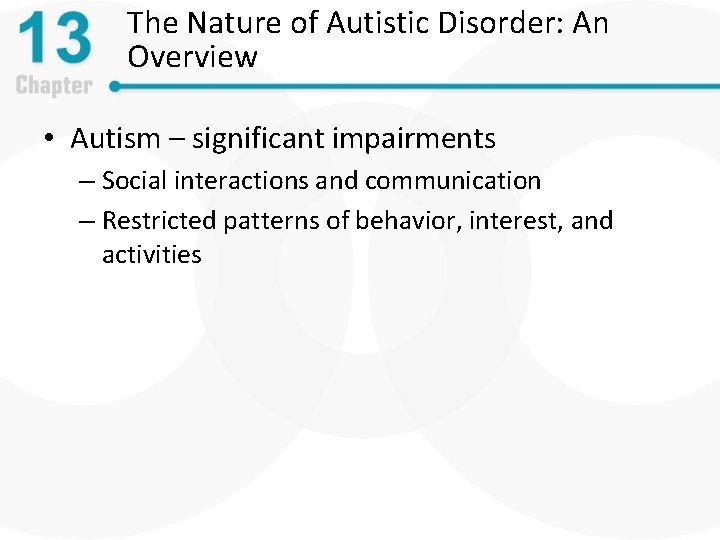 13
Chapter

The Nature of Autistic Disorder: An Overview

• Autism – significant impairments
– Social interactions and communication
– Restricted patterns of behavior, interest, and activities